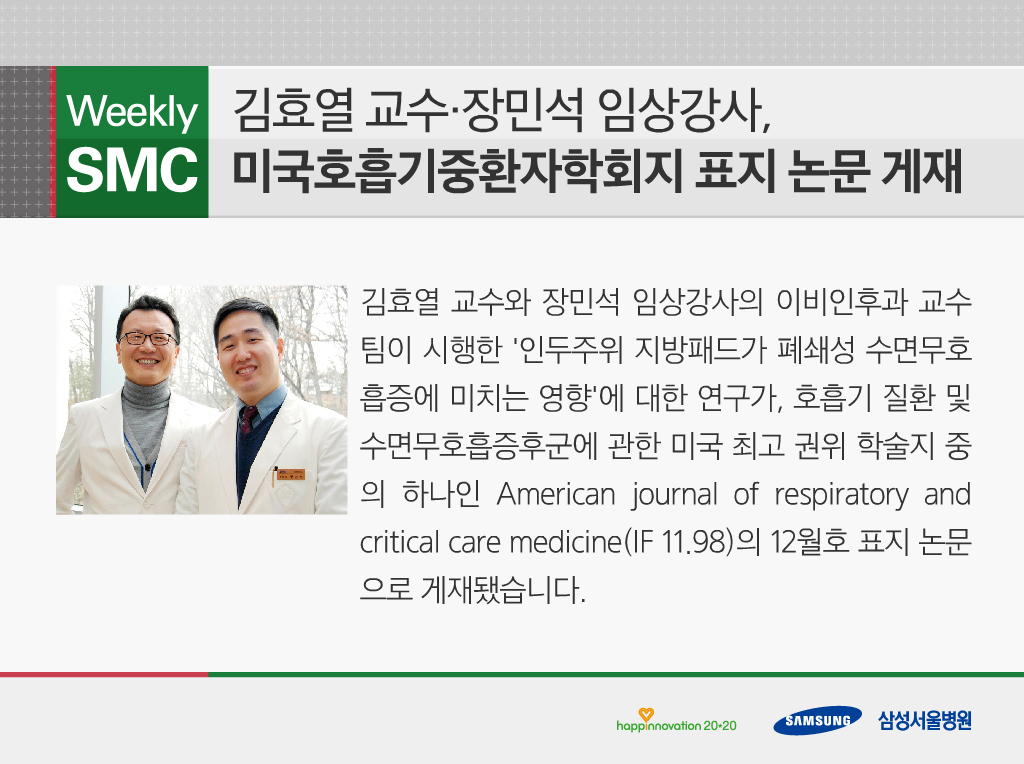 Weekly SMC

김효열 교수·장민석 임상강사,
미국호흡기중환자학회지 표지 논문 게재

김효열 교수와 장민석 임상강사의 이비인후과 교수팀이 시행한 '인두주위 지방패드가 폐쇄성 수면무호흡증에 미치는 영향'에 대한 연구가, 호흡기 질환 및 수면무호흡증후군에 관한 미국 최고 권위 학술지 중의 하나인 American journal of respiratory and critical care medicine(IF 11.98)의 12월호 표지 논문으로 게재됐습니다.

happinnovation 20•20

SAMSUNG

삼성서울병원